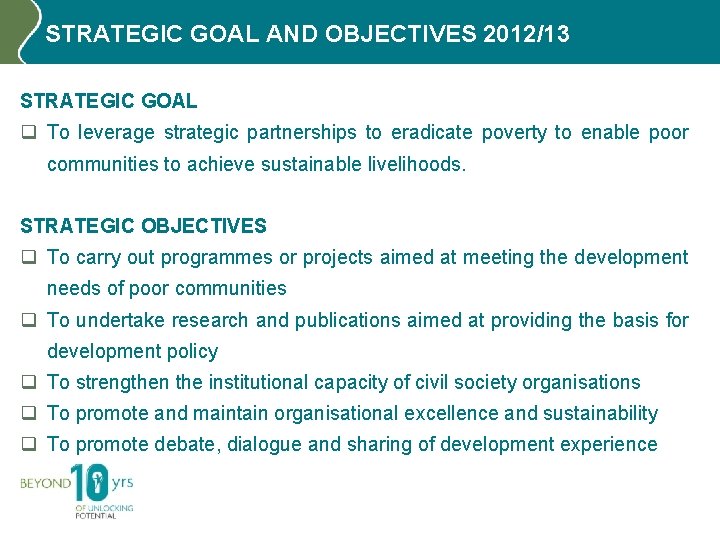 STRATEGIC GOAL AND OBJECTIVES 2012/13

STRATEGIC GOAL

❑ To leverage strategic partnerships to eradicate poverty to enable poor communities to achieve sustainable livelihoods.

STRATEGIC OBJECTIVES

❑ To carry out programmes or projects aimed at meeting the development needs of poor communities

❑ To undertake research and publications aimed at providing the basis for development policy

❑ To strengthen the institutional capacity of civil society organisations

❑ To promote and maintain organisational excellence and sustainability

❑ To promote debate, dialogue and sharing of development experience

BEYOND 10 yrs OF UNLOCKING POTENTIAL